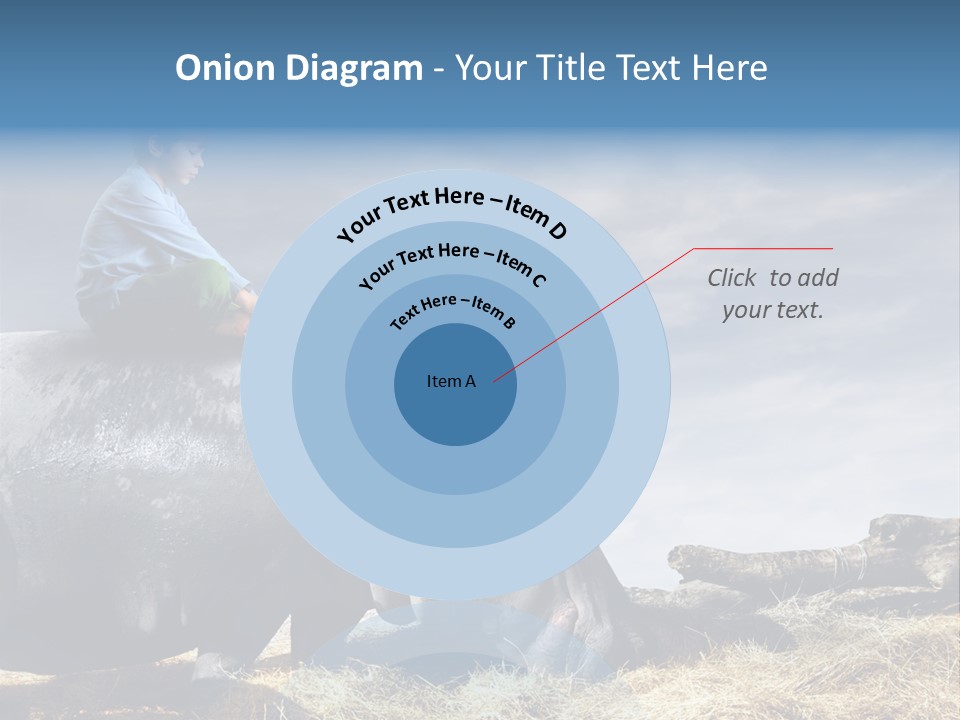 Onion Diagram - Your Title Text Here

Your Text Here – Item D

Your Text Here – Item C

Text Here – Item B

Item A

Click to add your text.